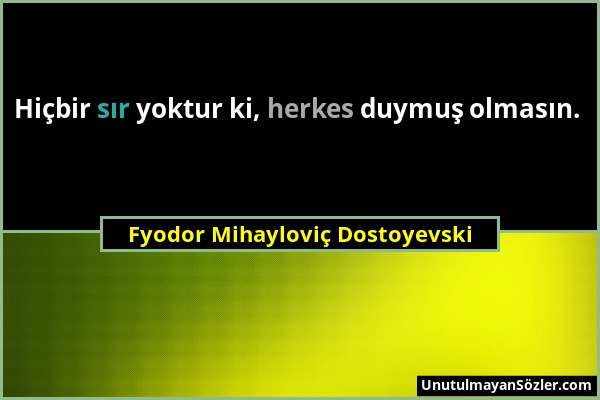 Hiçbir sır yoktur ki, herkes duymuş olmasın.

Fyodor Mihayloviç Dostoyevski

UnutulmayanSözler.com